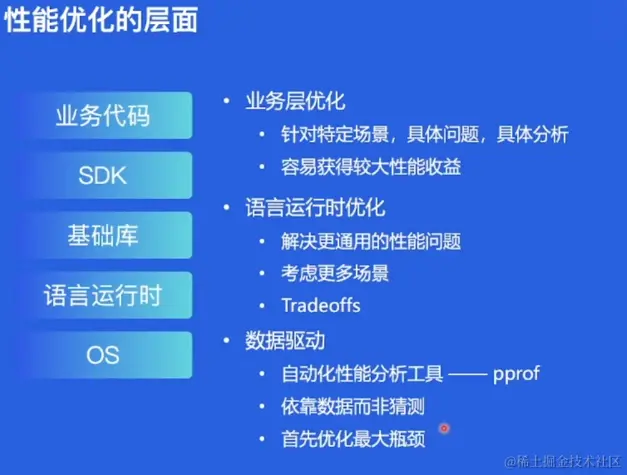 性能优化的层面

业务代码

SDK

基础库

语言运行时

OS

• 业务层优化
  • 针对特定场景，具体问题，具体分析
  • 容易获得较大性能收益
• 语言运行时优化
  • 解决更通用的性能问题
  • 考虑更多场景
  • Tradeoffs
• 数据驱动
  • 自动化性能分析工具 —— pprof
  • 依靠数据而非猜测
  • 首先优化最大瓶颈

@稀土掘金技术社区